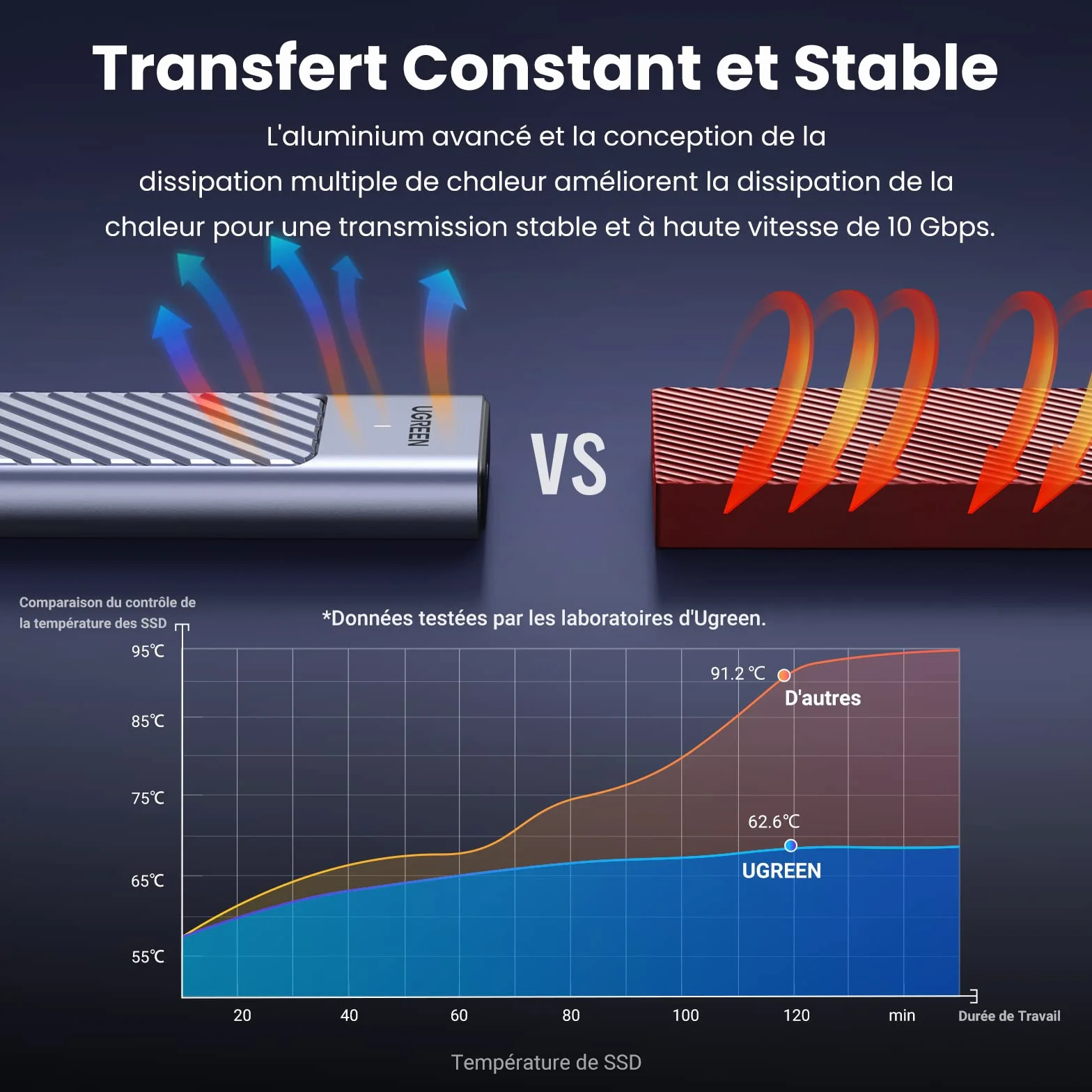 Transfert Constant et Stable

L'aluminium avancé et la conception de la dissipation multiple de chaleur améliorent la dissipation de la chaleur pour une transmission stable et à haute vitesse de 10 Gbps.

UGREEN

VS

Comparaison du contrôle de la température des SSD

*Données testées par les laboratoires d'Ugreen.

95℃
85℃
75℃
65℃
55℃

91.2 ℃
D'autres

62.6℃
UGREEN

20
40
60
80
100
120
min
Durée de Travail

Température de SSD